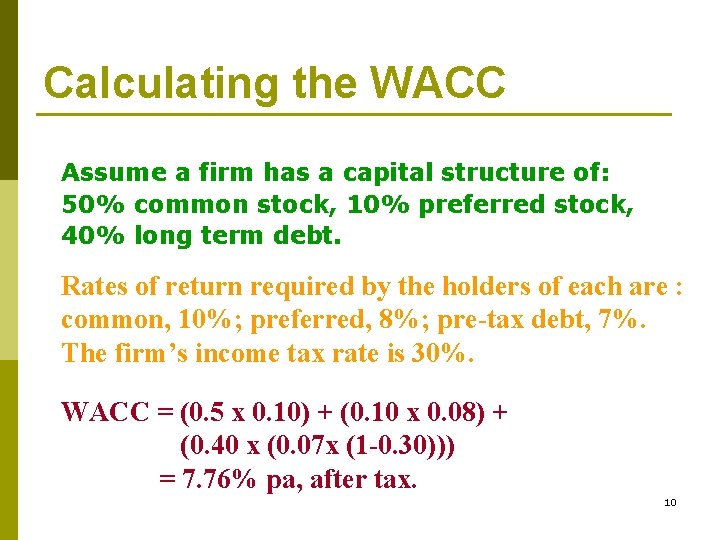 Calculating the WACC

Assume a firm has a capital structure of: 50% common stock, 10% preferred stock, 40% long term debt.

Rates of return required by the holders of each are : common, 10%; preferred, 8%; pre-tax debt, 7%. The firm's income tax rate is 30%.

WACC = (0.5 x 0.10) + (0.10 x 0.08) + (0.40 x (0.07x (1-0.30)))
= 7.76% pa, after tax.

10